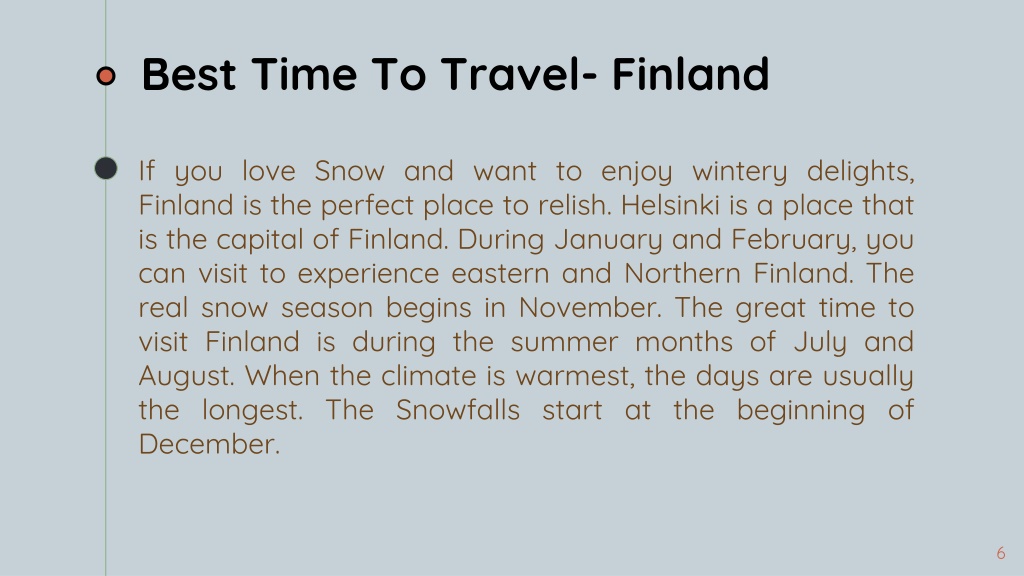 Best Time To Travel- Finland

If you love Snow and want to enjoy wintery delights, Finland is the perfect place to relish. Helsinki is a place that is the capital of Finland. During January and February, you can visit to experience eastern and Northern Finland. The real snow season begins in November. The great time to visit Finland is during the summer months of July and August. When the climate is warmest, the days are usually the longest. The Snowfalls start at the beginning of December.

6